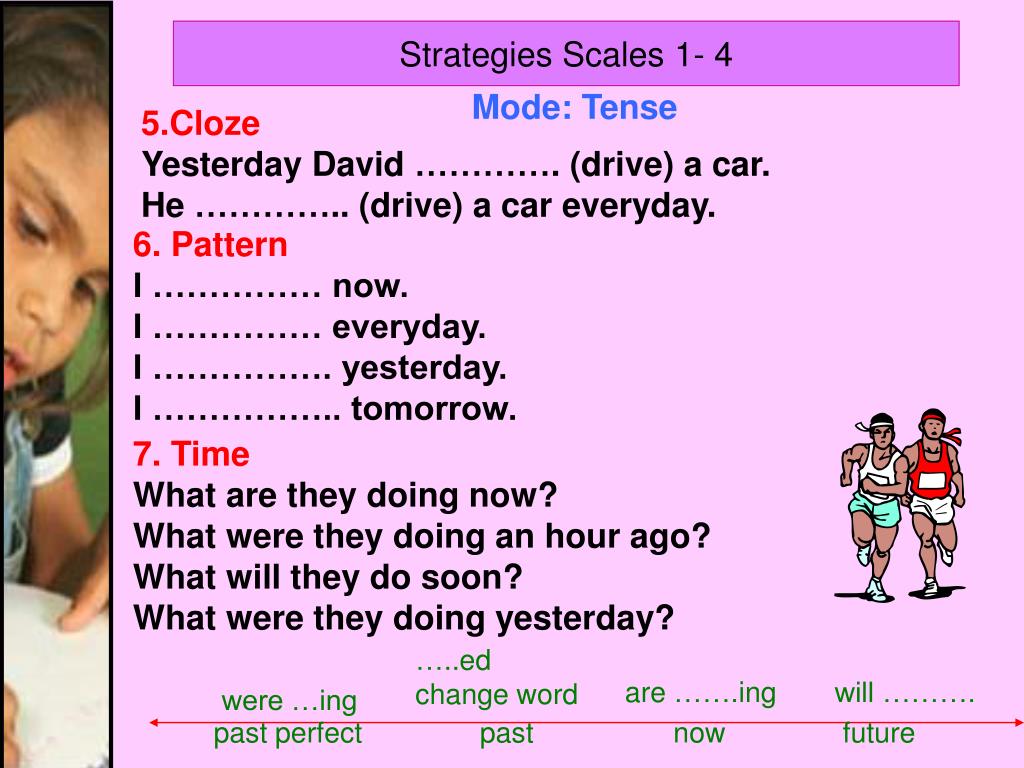 Strategies Scales 1- 4

Mode: Tense

5.Cloze
Yesterday David …………. (drive) a car.
He ………….. (drive) a car everyday.

6. Pattern
I …………… now.
I …………… everyday.
I ……………. yesterday.
I …………….. tomorrow.

7. Time
What are they doing now?
What were they doing an hour ago?
What will they do soon?
What were they doing yesterday?

were …ing
past perfect

…..ed
change word
past

are …….ing
now

will ……….
future